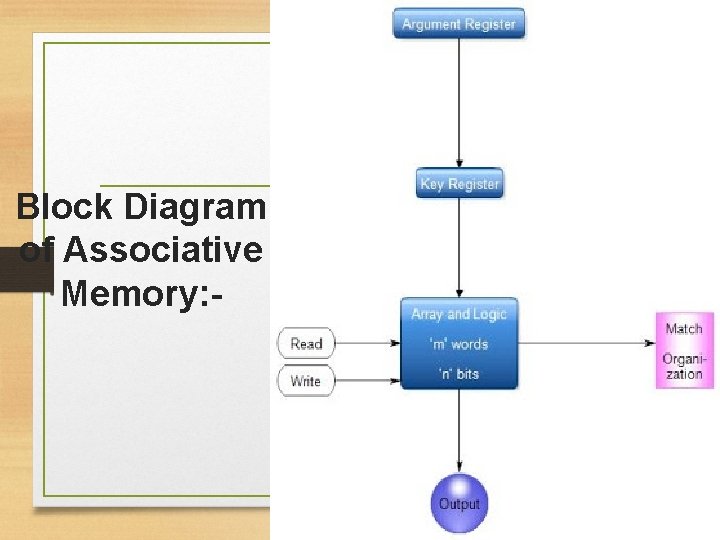 Block Diagram of Associative Memory:-

Argument Register

Key Register

Read

Write

Array and Logic
'm' words
'n' bits

Match
Organization

Output